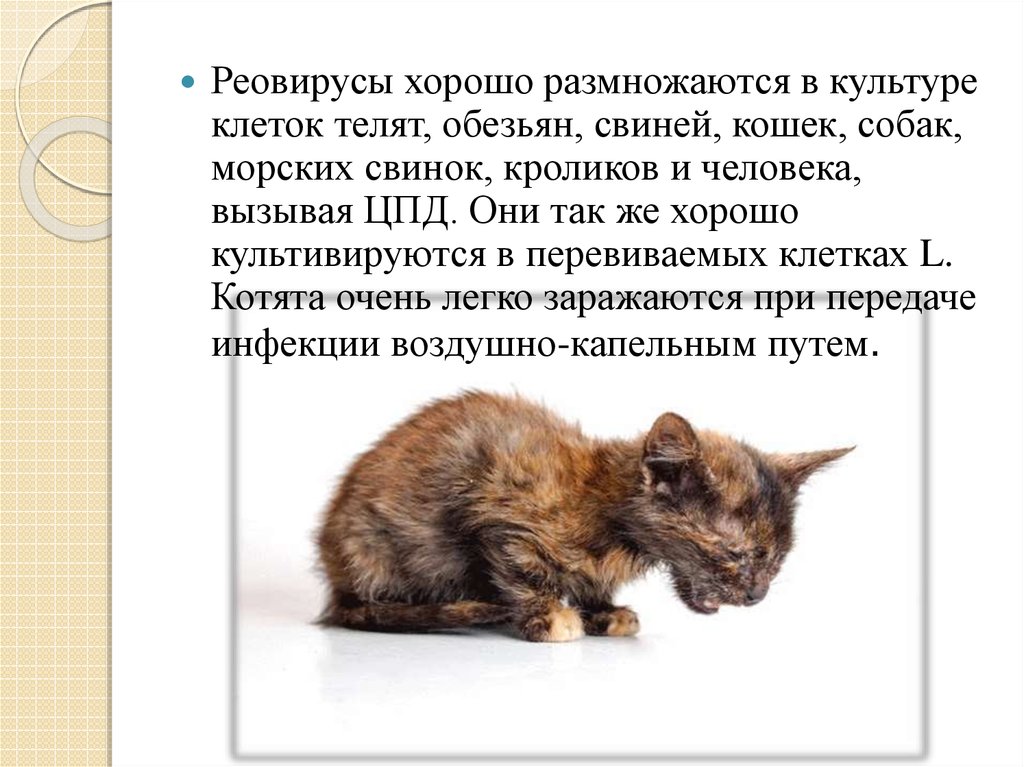 Реовирусы хорошо размножаются в культуре клеток телят, обезьян, свиней, кошек, собак, морских свинок, кроликов и человека, вызывая ЦПД. Они так же хорошо культивируются в перевиваемых клетках L. Котята очень легко заражаются при передаче инфекции воздушно-капельным путем.